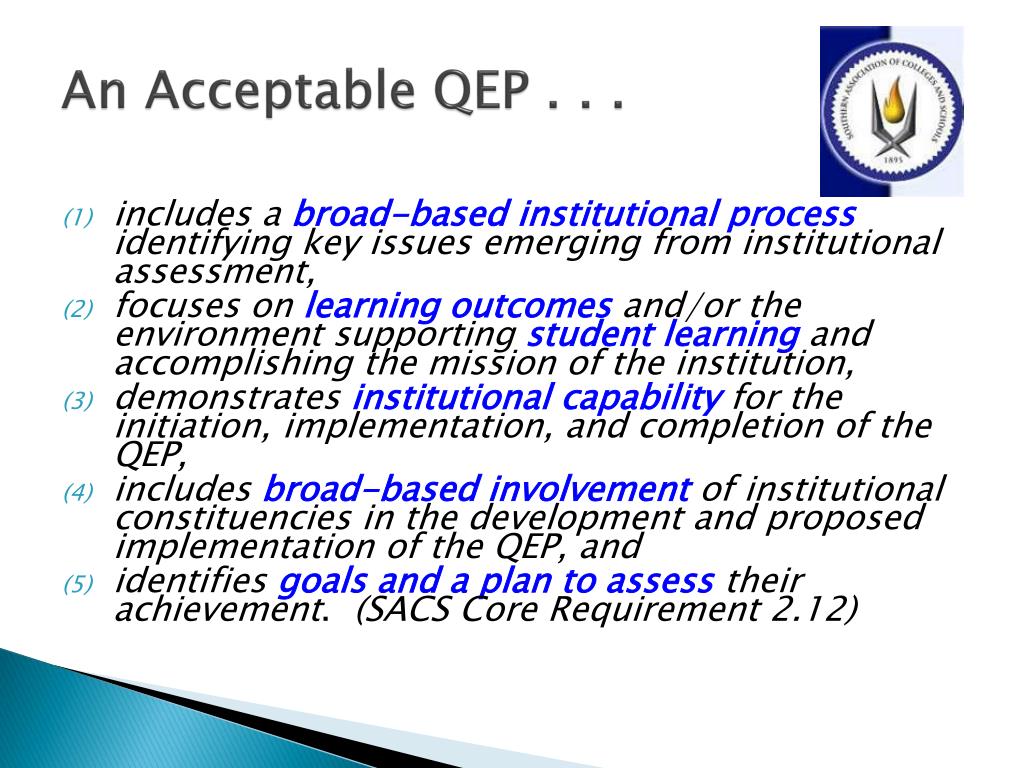 An Acceptable QEP . . .

SOUTHERN ASSOCIATION OF COLLEGES AND SCHOOLS
1895

(1) includes a broad-based institutional process identifying key issues emerging from institutional assessment,
(2) focuses on learning outcomes and/or the environment supporting student learning and accomplishing the mission of the institution,
(3) demonstrates institutional capability for the initiation, implementation, and completion of the QEP,
(4) includes broad-based involvement of institutional constituencies in the development and proposed implementation of the QEP, and
(5) identifies goals and a plan to assess their achievement. (SACS Core Requirement 2.12)